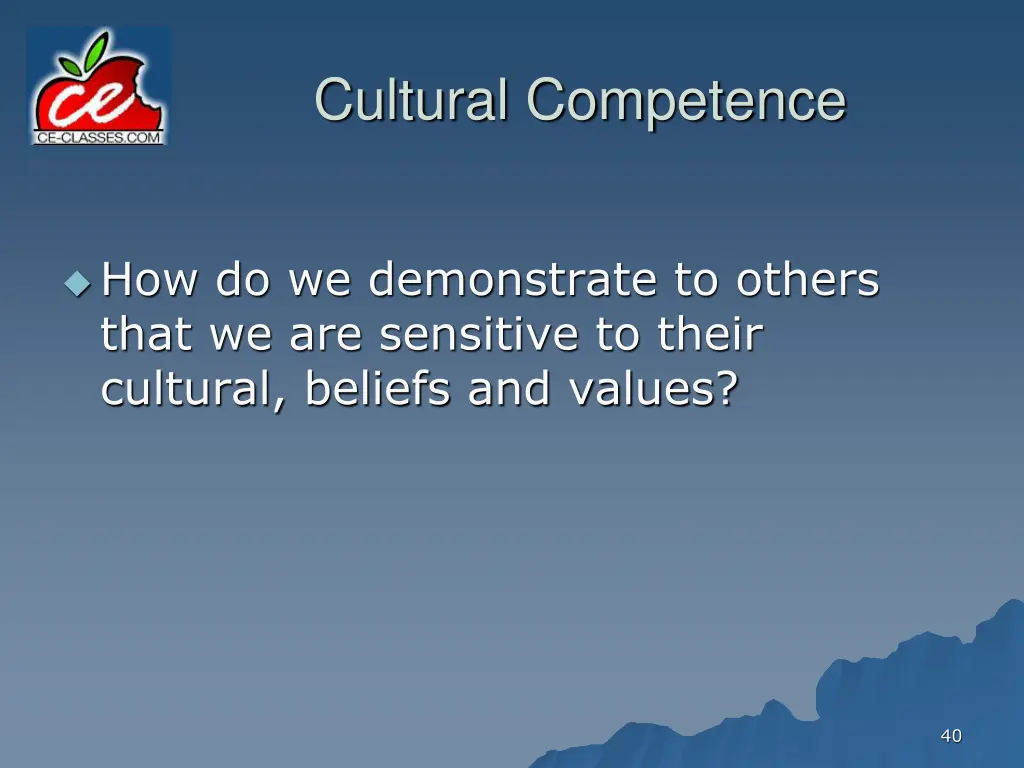 ce
CE-CLASSES.COM

Cultural Competence

How do we demonstrate to others that we are sensitive to their cultural, beliefs and values?

40